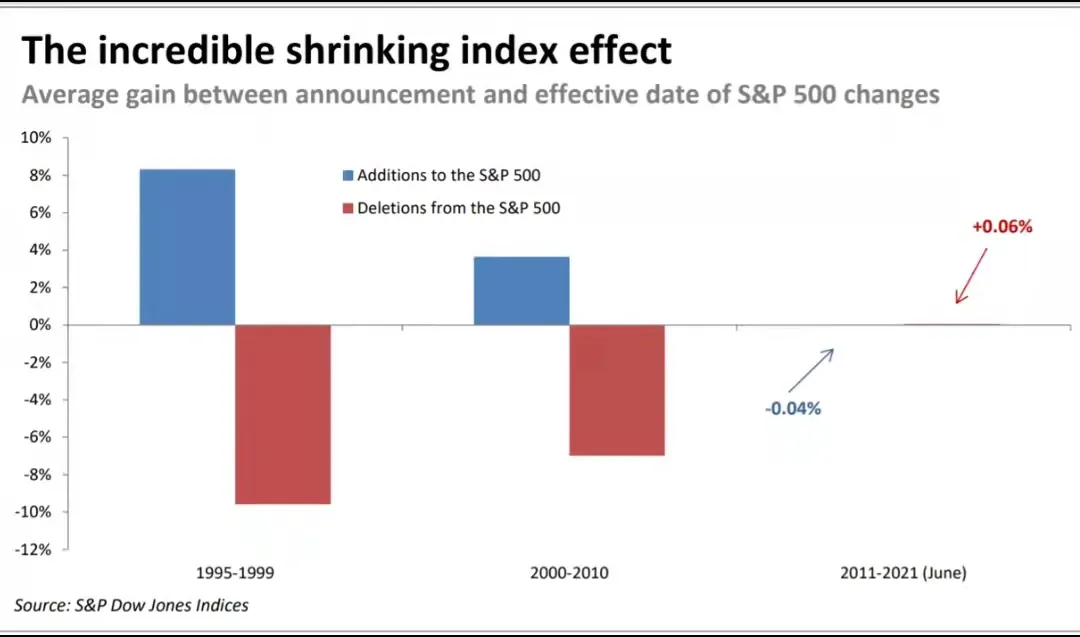 The incredible shrinking index effect

Average gain between announcement and effective date of S&P 500 changes

10%
8%
6%
4%
2%
0%
-2%
-4%
-6%
-8%
-10%
-12%

Additions to the S&P 500
Deletions from the S&P 500

+0.06%
-0.04%

1995-1999
2000-2010
2011-2021 (June)

Source: S&P Dow Jones Indices